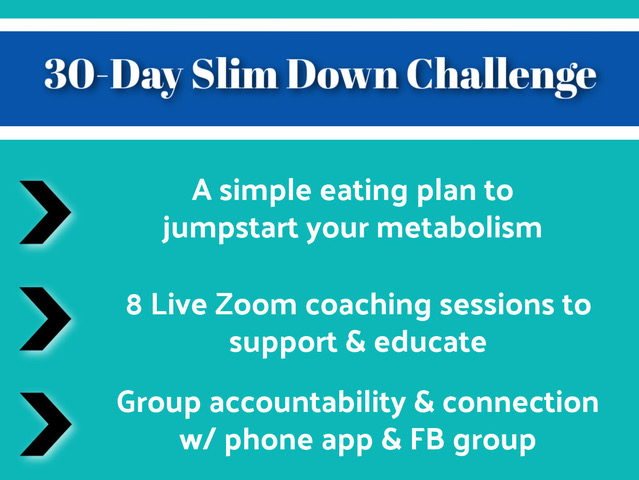 30-Day Slim Down Challenge

A simple eating plan to jumpstart your metabolism

8 Live Zoom coaching sessions to support & educate

Group accountability & connection w/ phone app & FB group